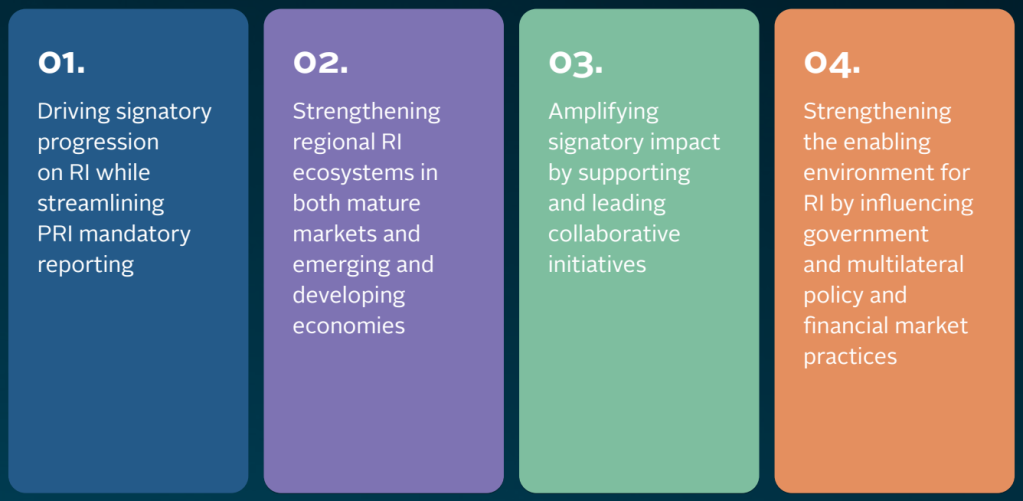 01.

Driving signatory progression on RI while streamlining PRI mandatory reporting

02.

Strengthening regional RI ecosystems in both mature markets and emerging and developing economies

03.

Amplifying signatory impact by supporting and leading collaborative initiatives

04.

Strengthening the enabling environment for RI by influencing government and multilateral policy and financial market practices